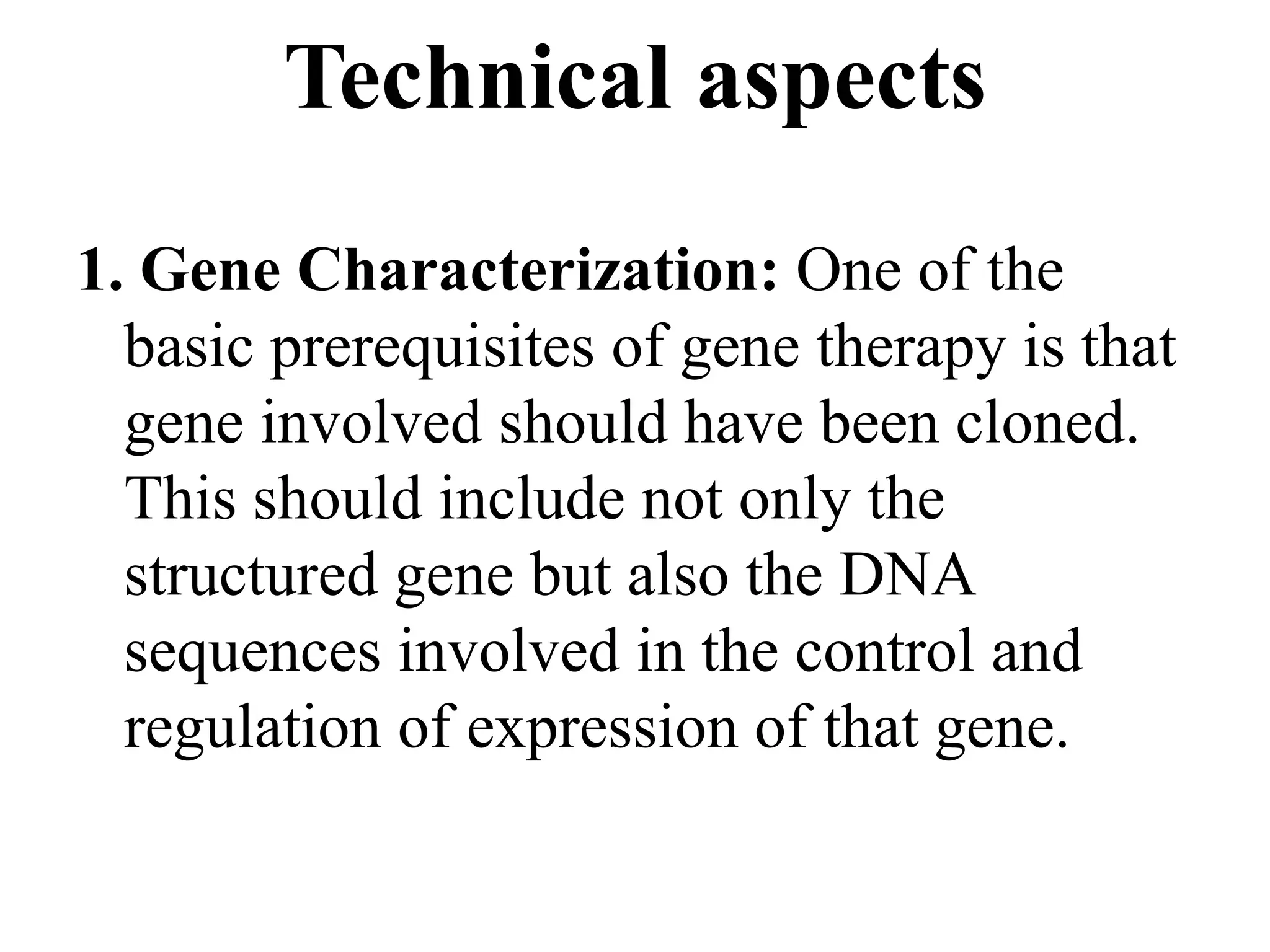 Technical aspects

1. Gene Characterization: One of the basic prerequisites of gene therapy is that gene involved should have been cloned. This should include not only the structured gene but also the DNA sequences involved in the control and regulation of expression of that gene.